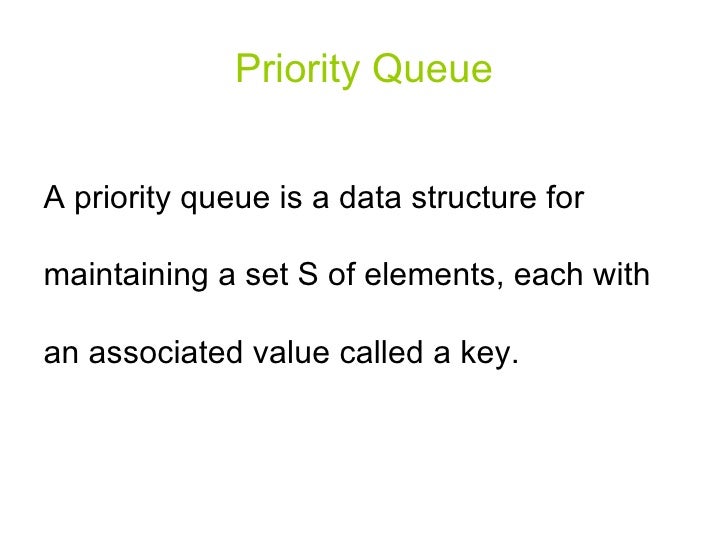 Priority Queue

A priority queue is a data structure for maintaining a set S of elements, each with an associated value called a key.